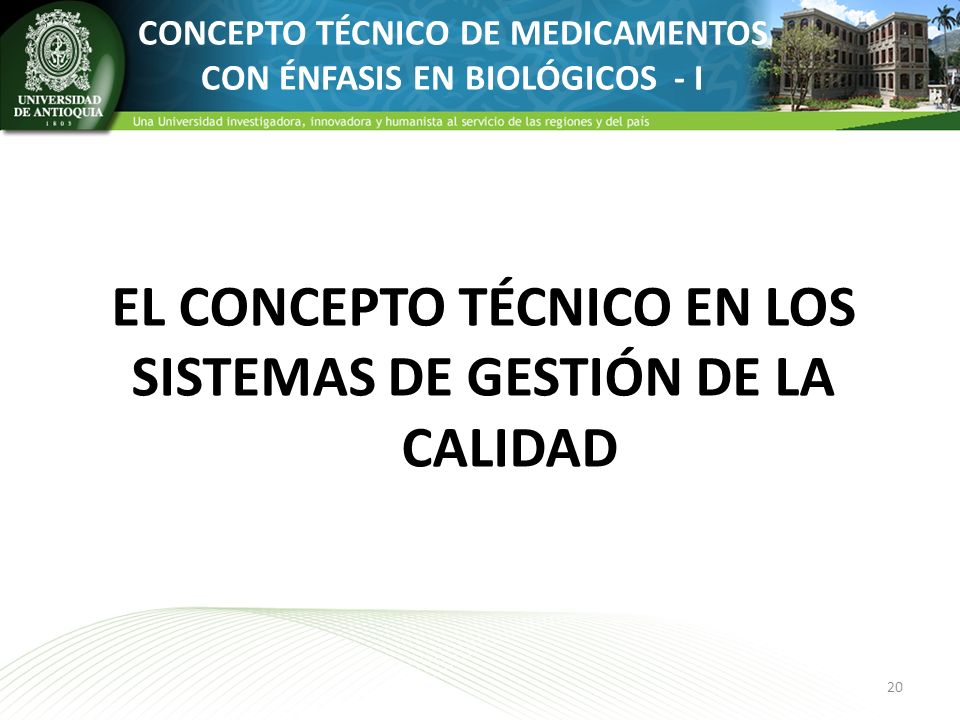 UNIVERSIDAD DE ANTIOQUIA
1803

CONCEPTO TÉCNICO DE MEDICAMENTOS CON ÉNFASIS EN BIOLÓGICOS - I

Una Universidad investigadora, innovadora y humanista al servicio de las regiones y del país

EL CONCEPTO TÉCNICO EN LOS SISTEMAS DE GESTIÓN DE LA CALIDAD

20